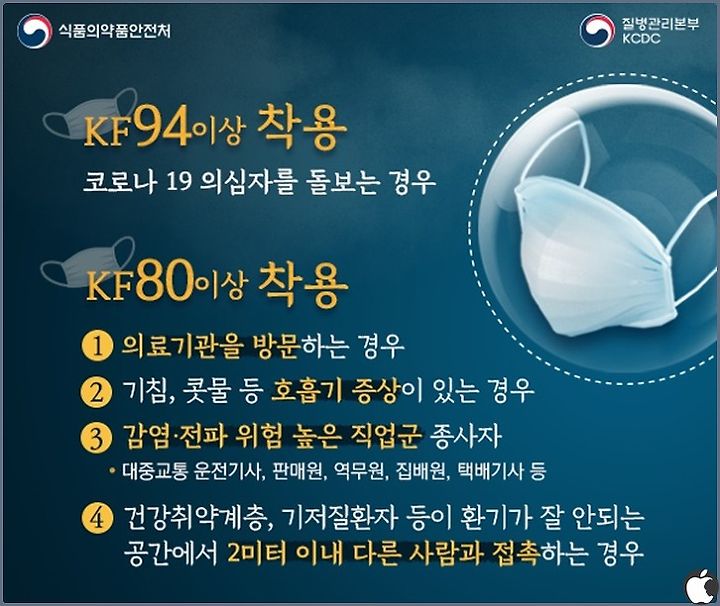 식품의약품안전처

질병관리본부
KCDC

KF94이상 착용
코로나 19 의심자를 돌보는 경우

KF80이상 착용
1 의료기관을 방문하는 경우
2 기침, 콧물 등 호흡기 증상이 있는 경우
3 감염·전파 위험 높은 직업군 종사자
• 대중교통 운전기사, 판매원, 역무원, 집배원, 택배기사 등
4 건강취약계층, 기저질환자 등이 환기가 잘 안되는 공간에서 2미터 이내 다른 사람과 접촉하는 경우